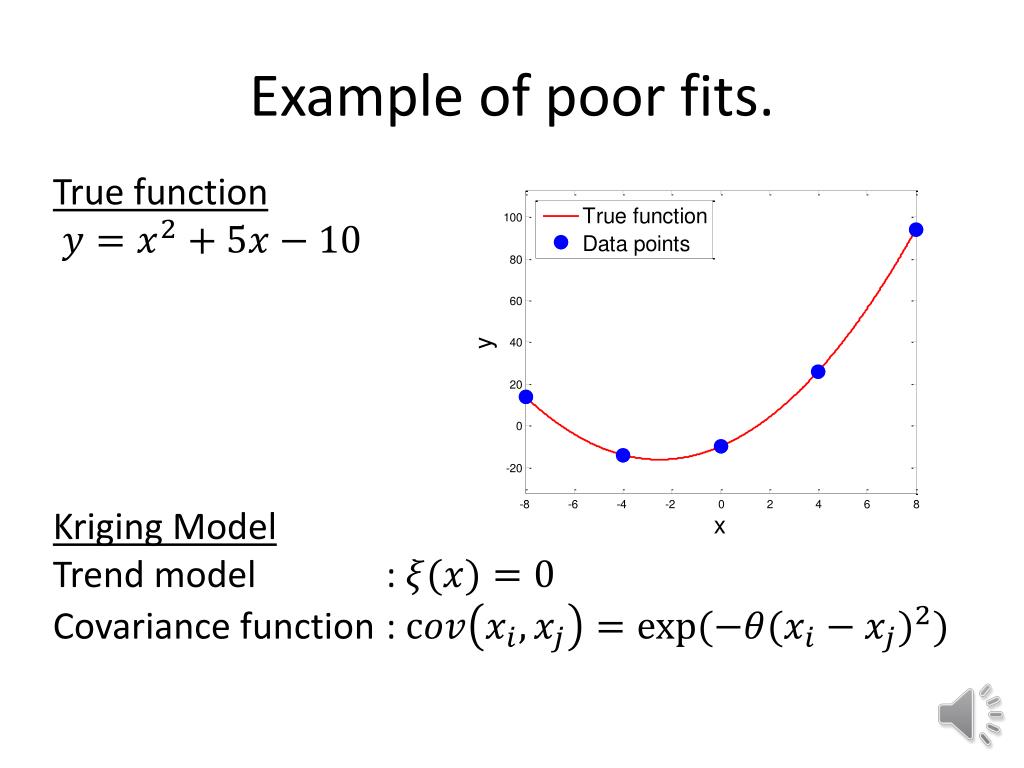 Example of poor fits.

True function
$y = x^2 + 5x - 10$

True function
Data points

100
80
60
40
20
0
-20
y

-8 -6 -4 -2 0 2 4 6 8
x

Kriging Model
Trend model : $\xi(x) = 0$
Covariance function : $cov(x_i, x_j) = \exp(-\theta(x_i - x_j)^2)$